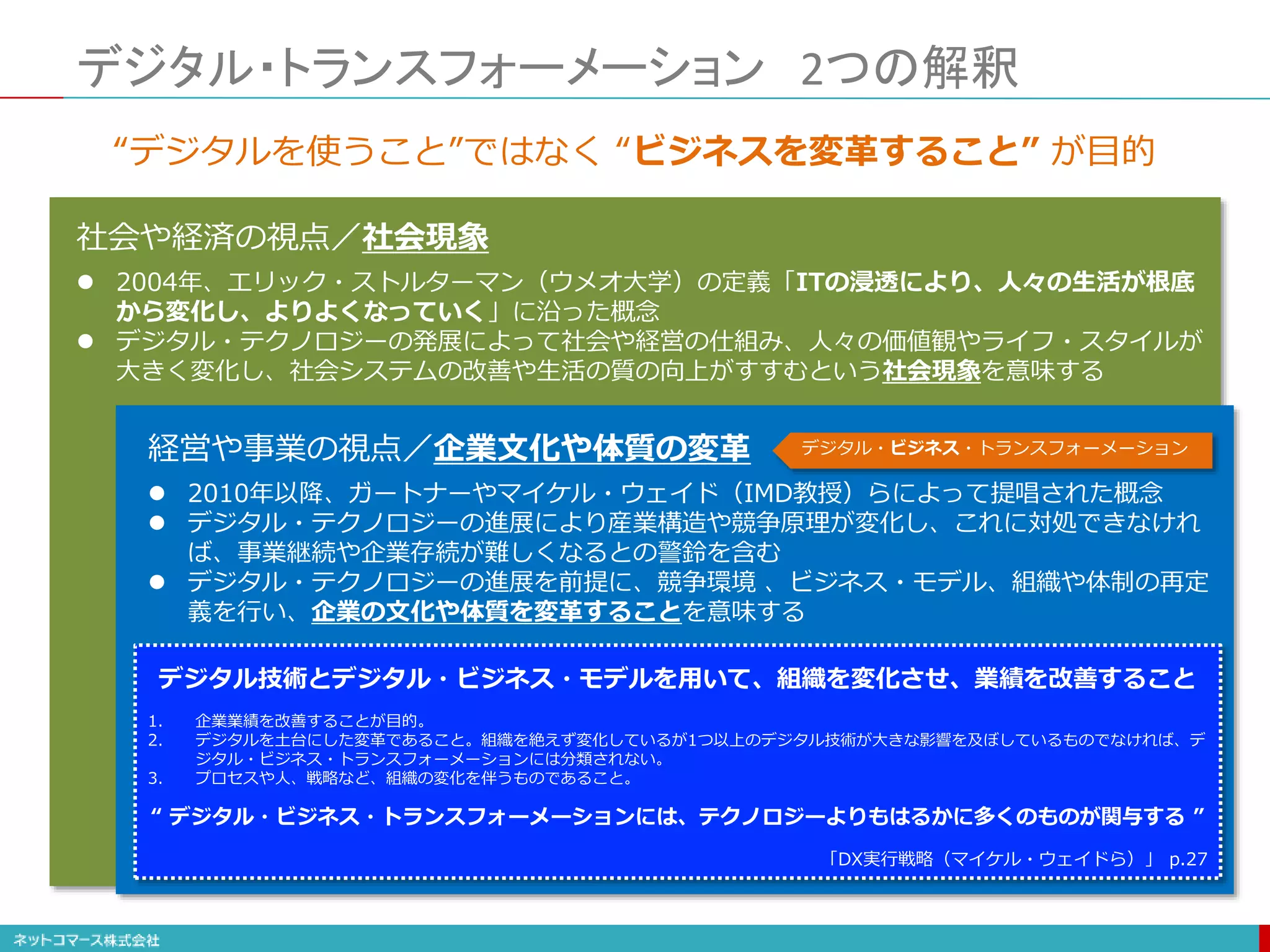 デジタル・トランスフォーメーション　2つの解釈

“デジタルを使うこと”ではなく “ビジネスを変革すること” が目的

社会や経済の視点／社会現象

● 2004年、エリック・ストルターマン（ウメオ大学）の定義「ITの浸透により、人々の生活が根底から変化し、よりよくなっていく」に沿った概念
● デジタル・テクノロジーの発展によって社会や経営の仕組み、人々の価値観やライフ・スタイルが大きく変化し、社会システムの改善や生活の質の向上がすすむという社会現象を意味する

経営や事業の視点／企業文化や体質の変革

デジタル・ビジネス・トランスフォーメーション

● 2010年以降、ガートナーやマイケル・ウェイド（IMD教授）らによって提唱された概念
● デジタル・テクノロジーの進展により産業構造や競争原理が変化し、これに対処できなければ、事業継続や企業存続が難しくなるとの警鈴を含む
● デジタル・テクノロジーの進展を前提に、競争環境 、ビジネス・モデル、組織や体制の再定義を行い、企業の文化や体質を変革することを意味する

デジタル技術とデジタル・ビジネス・モデルを用いて、組織を変化させ、業績を改善すること

1. 企業業績を改善することが目的。
2. デジタルを土台にした変革であること。組織を絶えず変化しているが1つ以上のデジタル技術が大きな影響を及ぼしているものでなければ、デジタル・ビジネス・トランスフォーメーションには分類されない。
3. プロセスや人、戦略など、組織の変化を伴うものであること。

“ デジタル・ビジネス・トランスフォーメーションには、テクノロジーよりもはるかに多くのものが関与する ”

「DX実行戦略（マイケル・ウェイドら）」 p.27

ネットコマース株式会社